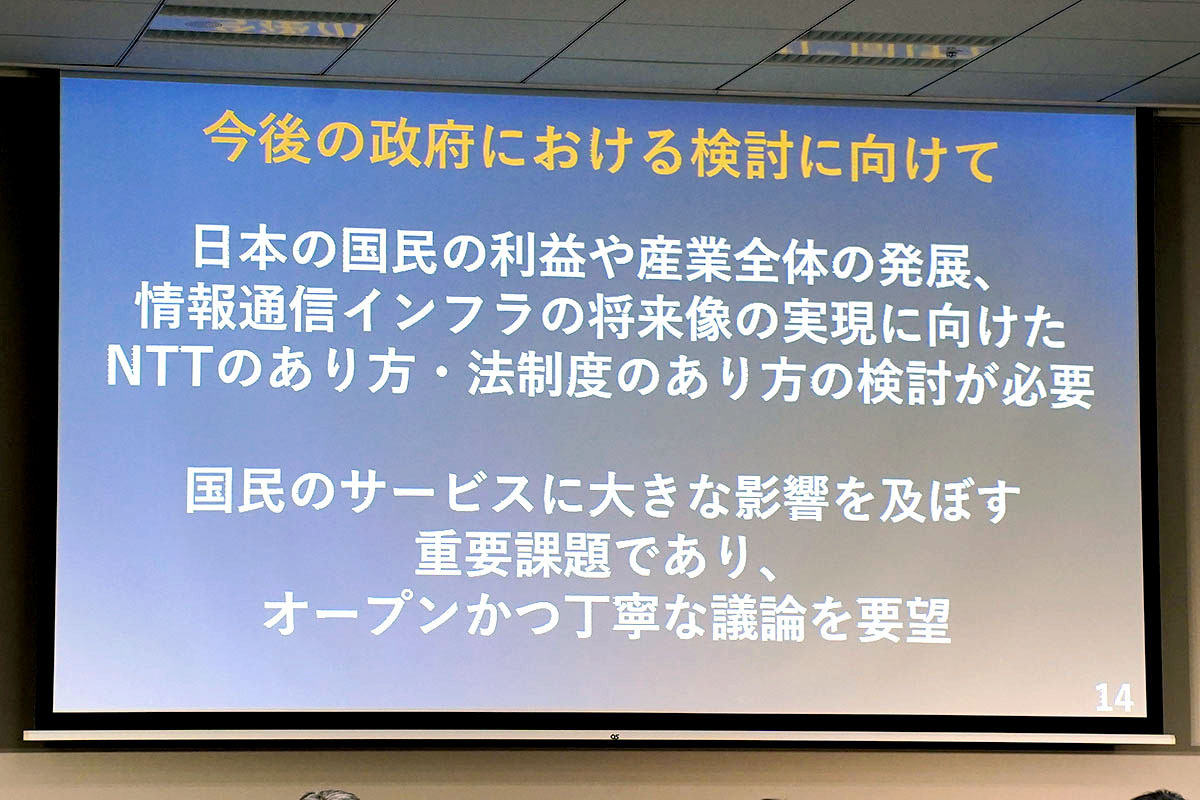 今後の政府における検討に向けて

日本の国民の利益や産業全体の発展、情報通信インフラの将来像の実現に向けたNTTのあり方・法制度のあり方の検討が必要

国民のサービスに大きな影響を及ぼす重要課題であり、オープンかつ丁寧な議論を要望

14